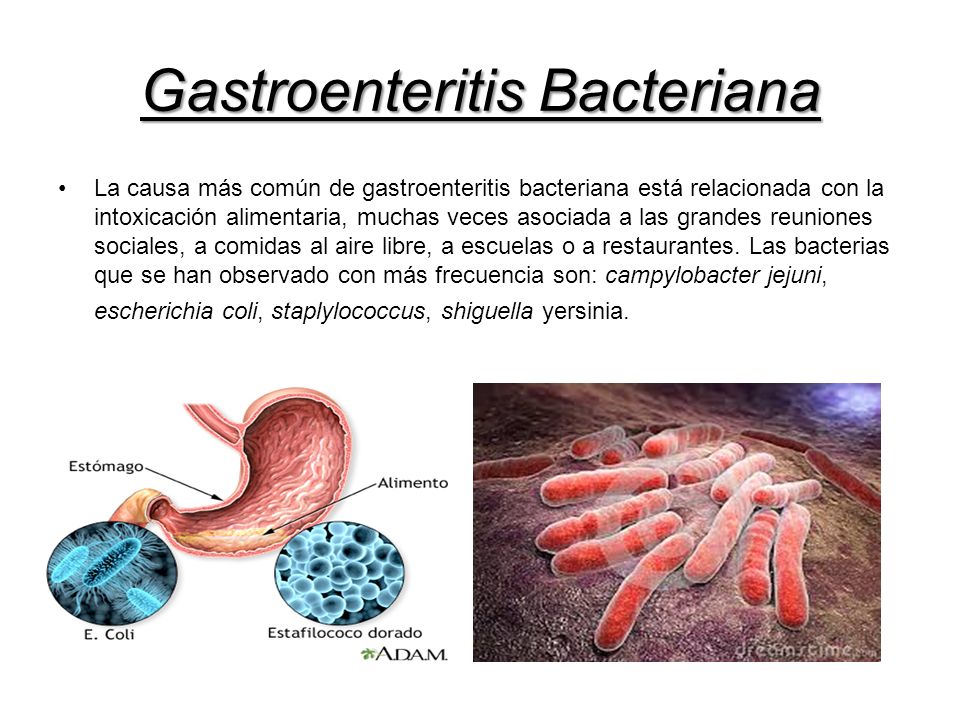 Gastroenteritis Bacteriana

• La causa más común de gastroenteritis bacteriana está relacionada con la intoxicación alimentaria, muchas veces asociada a las grandes reuniones sociales, a comidas al aire libre, a escuelas o a restaurantes. Las bacterias que se han observado con más frecuencia son: campylobacter jejuni, escherichia coli, staplylococcus, shiguella yersinia.

Estómago

Alimento

E. Coli

Estafilococo dorado

A.D.A.M.

dreamstime